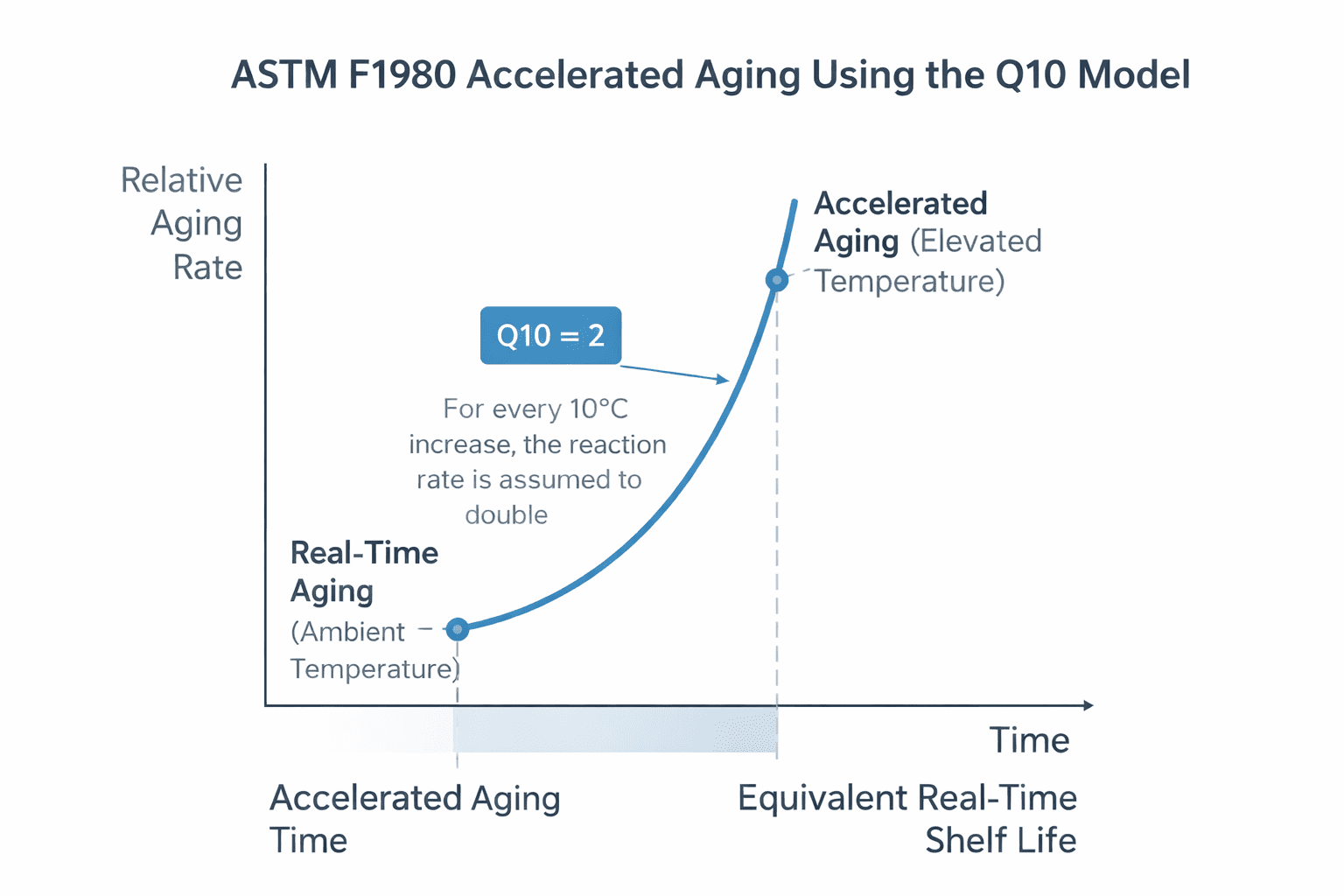 ASTM F1980 Accelerated Aging Using the Q10 Model

Relative Aging Rate

Accelerated Aging (Elevated Temperature)

Q10 = 2

For every 10°C increase, the reaction rate is assumed to double

Real-Time Aging (Ambient Temperature)

Time

Accelerated Aging Time

Equivalent Real-Time Shelf Life